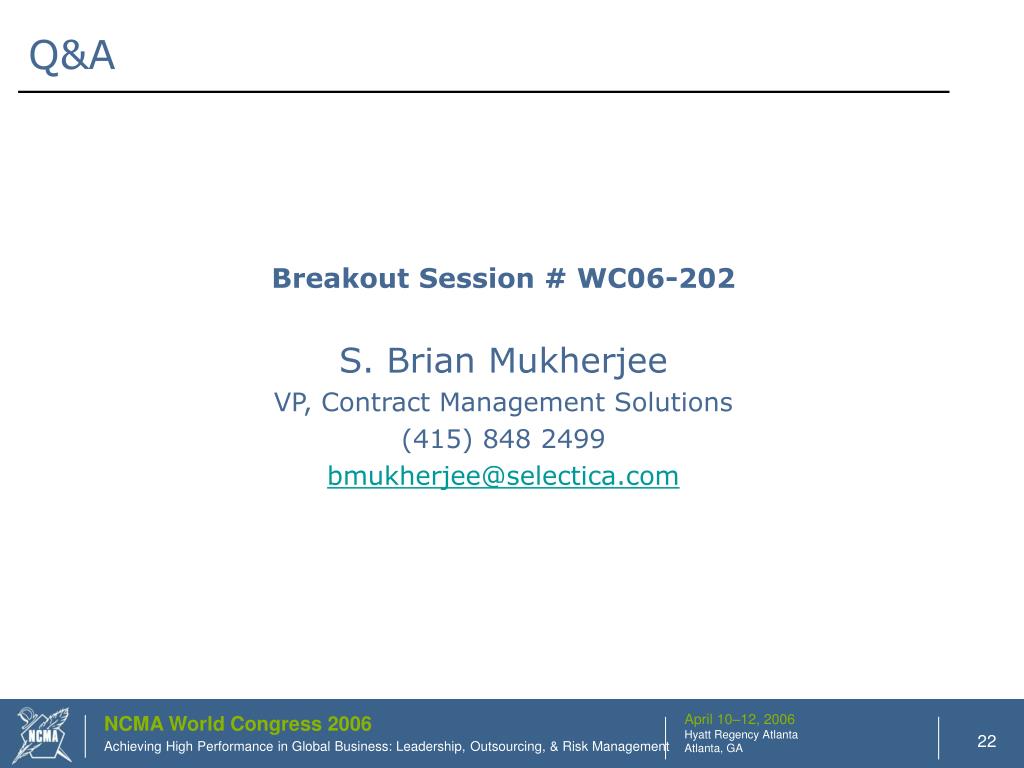 Q&A

Breakout Session # WC06-202

S. Brian Mukherjee
VP, Contract Management Solutions
(415) 848 2499
bmukherjee@selectica.com

NCMA

NCMA World Congress 2006
Achieving High Performance in Global Business: Leadership, Outsourcing, & Risk Management

April 10–12, 2006
Hyatt Regency Atlanta
Atlanta, GA

22